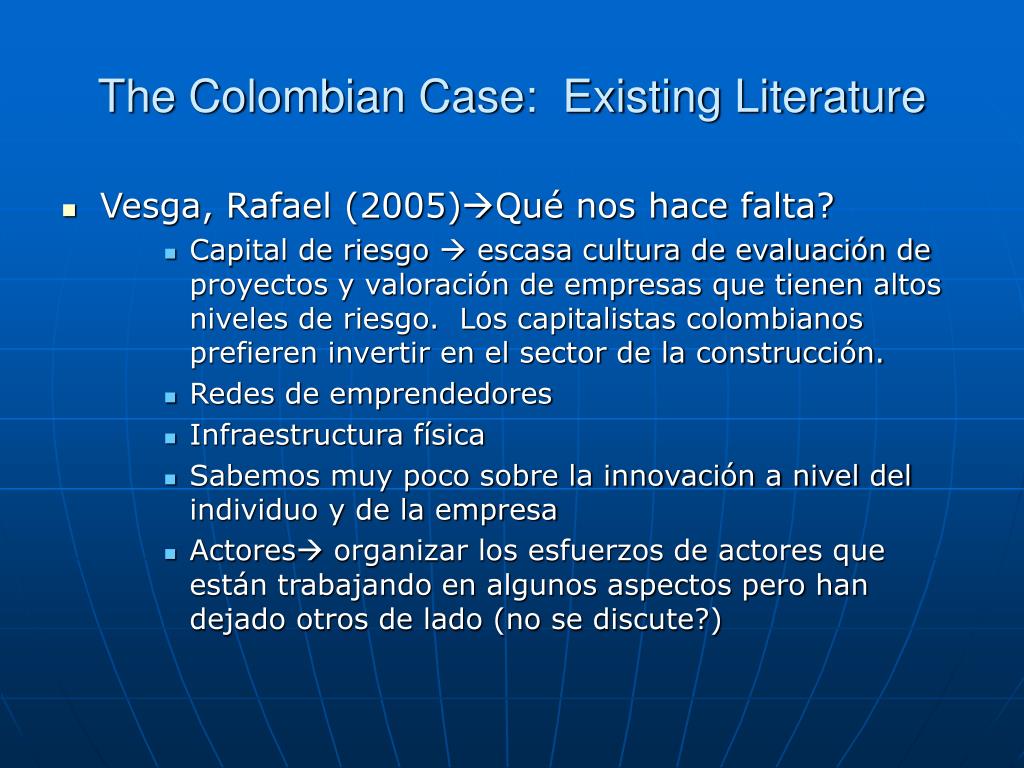 The Colombian Case: Existing Literature

- Vesga, Rafael (2005)→Qué nos hace falta?
  - Capital de riesgo → escasa cultura de evaluación de proyectos y valoración de empresas que tienen altos niveles de riesgo. Los capitalistas colombianos prefieren invertir en el sector de la construcción.
  - Redes de emprendedores
  - Infraestructura física
  - Sabemos muy poco sobre la innovación a nivel del individuo y de la empresa
  - Actores→ organizar los esfuerzos de actores que están trabajando en algunos aspectos pero han dejado otros de lado (no se discute?)